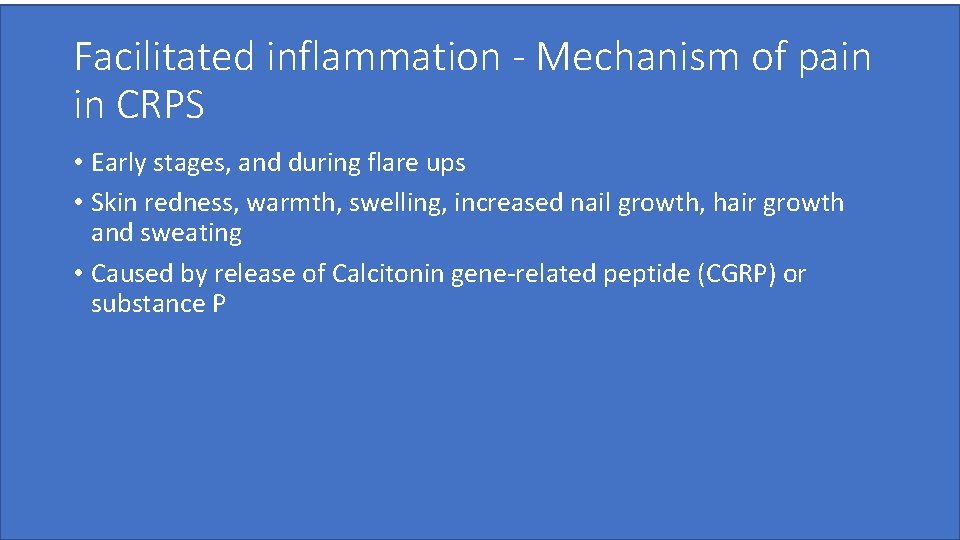 Facilitated inflammation - Mechanism of pain in CRPS

• Early stages, and during flare ups
• Skin redness, warmth, swelling, increased nail growth, hair growth and sweating
• Caused by release of Calcitonin gene-related peptide (CGRP) or substance P